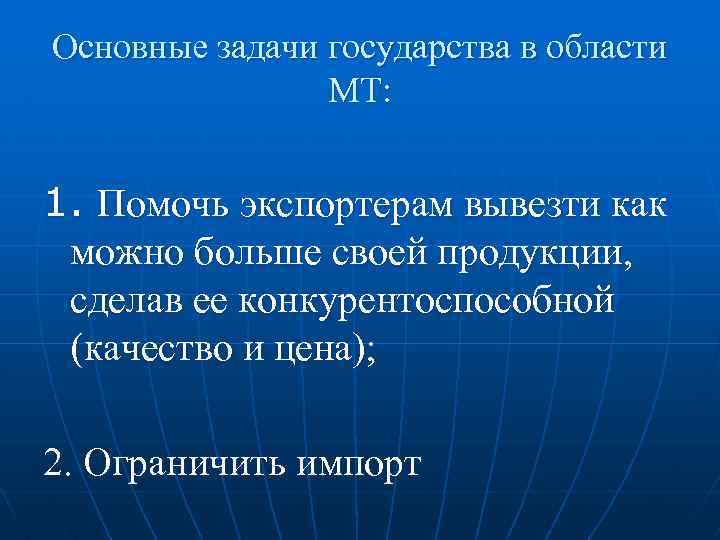 Основные задачи государства в области МТ:

1. Помочь экспортерам вывезти как можно больше своей продукции, сделав ее конкурентоспособной (качество и цена);

2. Ограничить импорт